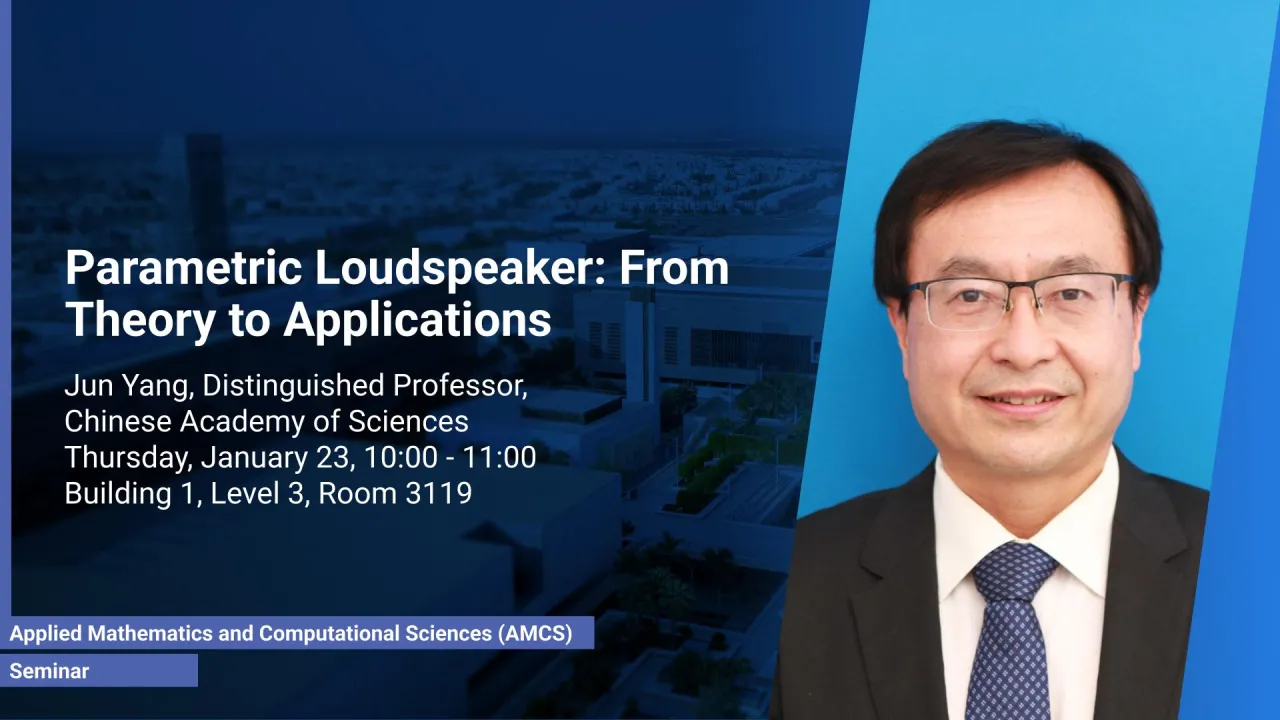 Parametric Loudspeaker: From Theory to Applications

Jun Yang, Distinguished Professor, Chinese Academy of Sciences
Thursday, January 23, 10:00 - 11:00
Building 1, Level 3, Room 3119

Applied Mathematics and Computational Sciences (AMCS)

Seminar